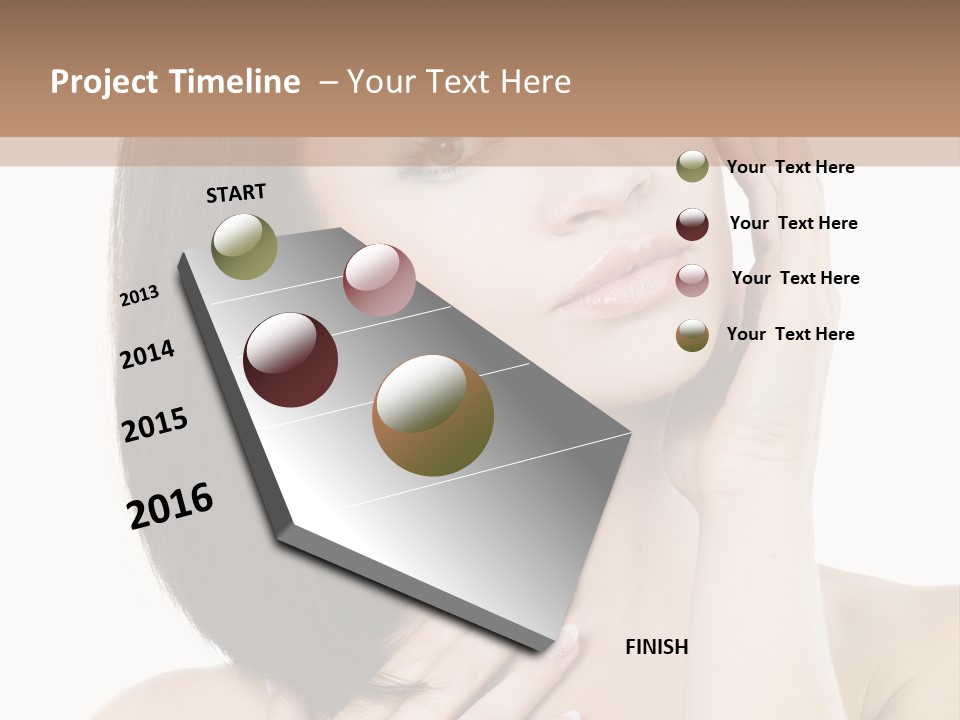 Project Timeline – Your Text Here

START

2013

2014

2015

2016

FINISH

Your Text Here

Your Text Here

Your Text Here

Your Text Here